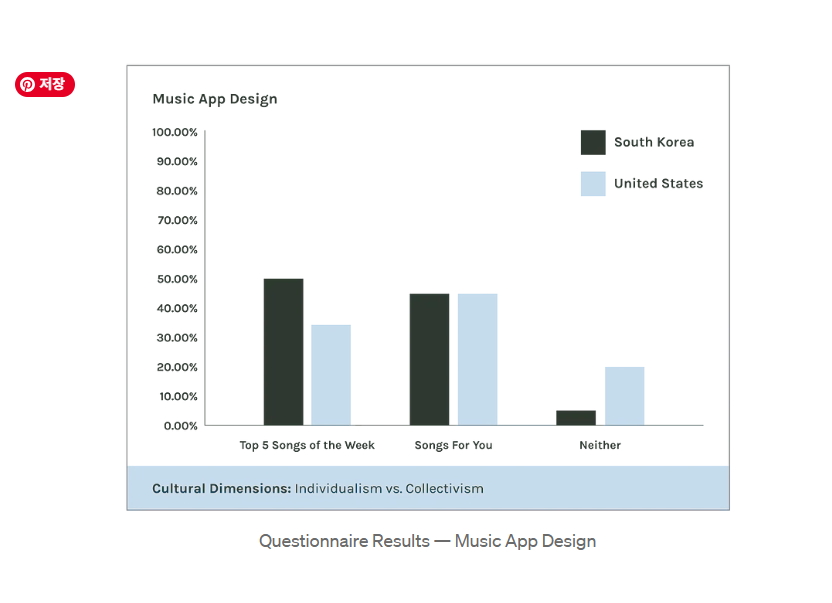 저장

Music App Design

100.00%
90.00%
80.00%
70.00%
60.00%
50.00%
40.00%
30.00%
20.00%
10.00%
0.00%

South Korea
United States

Top 5 Songs of the Week
Songs For You
Neither

Cultural Dimensions: Individualism vs. Collectivism

Questionnaire Results — Music App Design